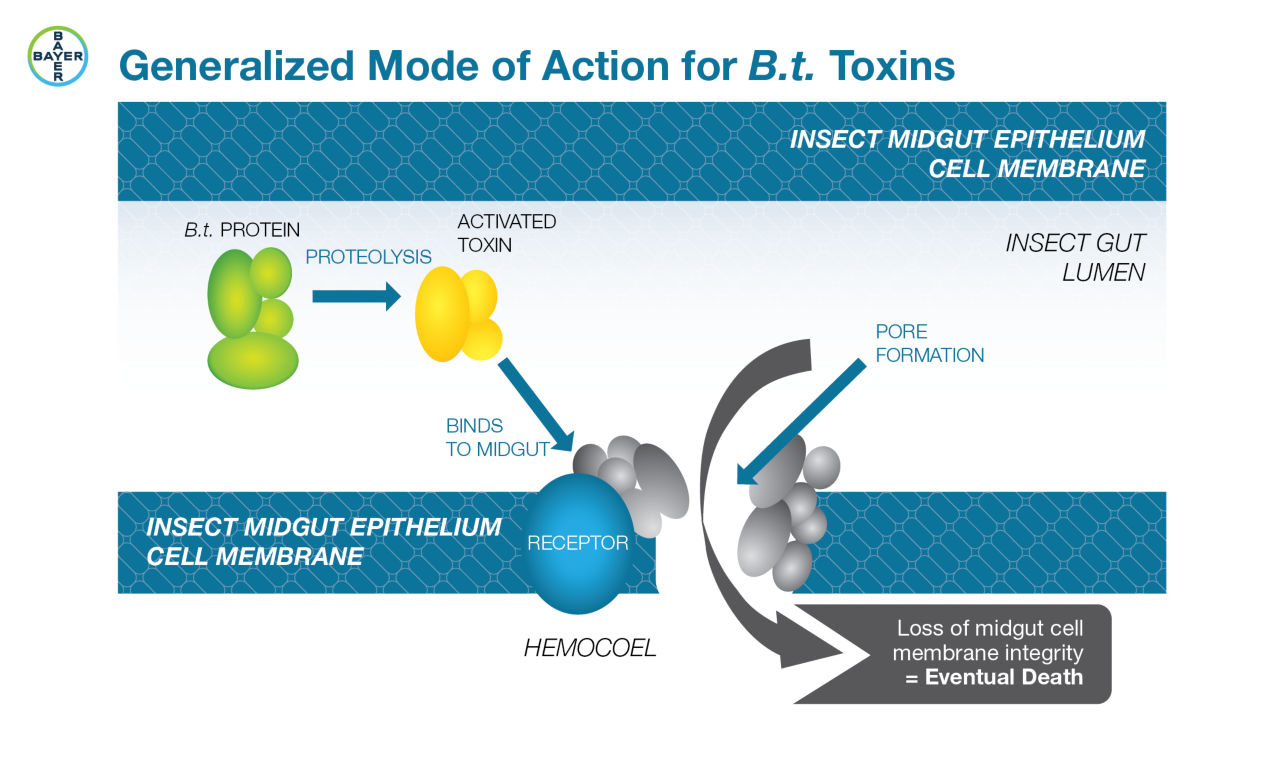 BAYER

Generalized Mode of Action for B.t. Toxins

INSECT MIDGUT EPITHELIUM CELL MEMBRANE

B.t. PROTEIN

PROTEOLYSIS

ACTIVATED TOXIN

INSECT GUT LUMEN

PORE FORMATION

BINDS TO MIDGUT

INSECT MIDGUT EPITHELIUM CELL MEMBRANE

RECEPTOR

HEMOCOEL

Loss of midgut cell membrane integrity = Eventual Death